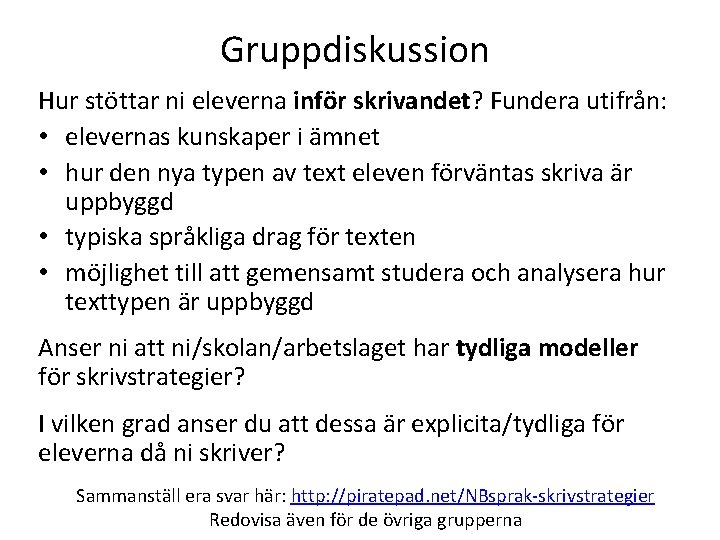 Gruppdiskussion

Hur stöttar ni eleverna inför skrivandet? Fundera utifrån:
• elevernas kunskaper i ämnet
• hur den nya typen av text eleven förväntas skriva är uppbyggd
• typiska språkliga drag för texten
• möjlighet till att gemensamt studera och analysera hur texttypen är uppbyggd

Anser ni att ni/skolan/arbetslaget har tydliga modeller för skrivstrategier?

I vilken grad anser du att dessa är explicita/tydliga för eleverna då ni skriver?

Sammanställ era svar här: http://piratepad.net/NBsprak-skrivstrategier
Redovisa även för de övriga grupperna